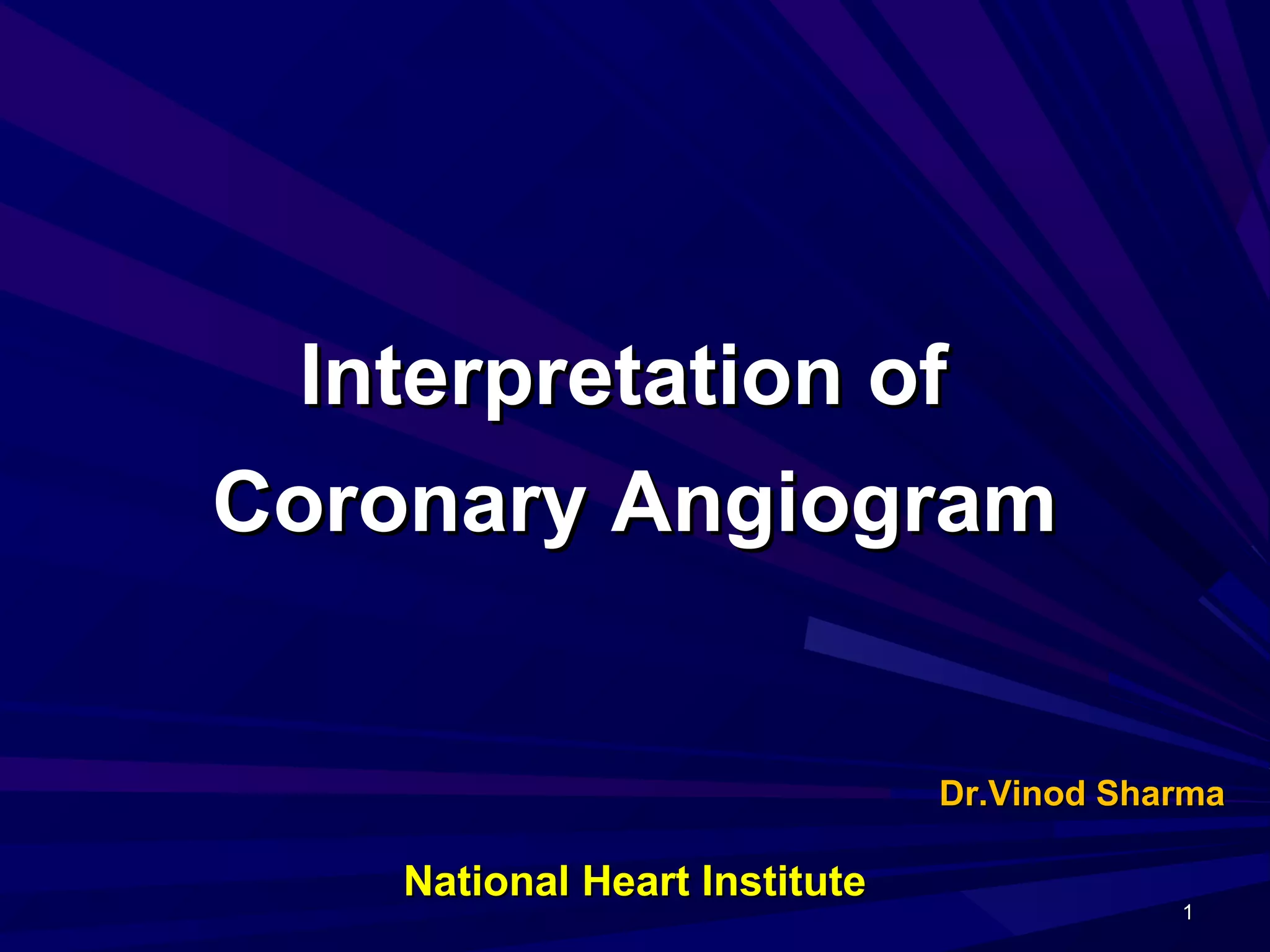 Interpretation of Coronary Angiogram

Dr.Vinod Sharma

National Heart Institute

1